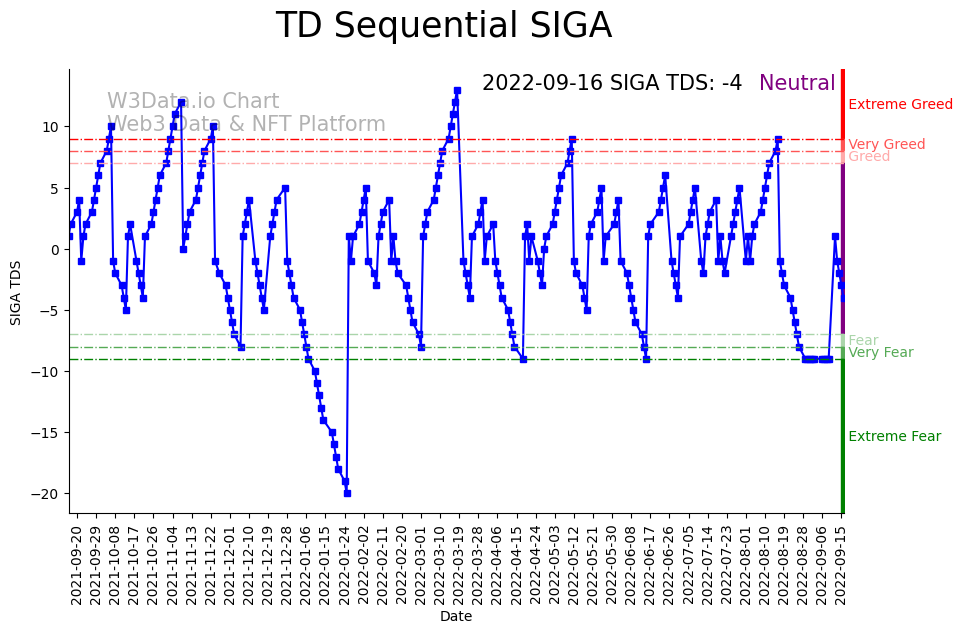 TD Sequential SIGA

2022-09-16 SIGA TDS: -4 Neutral

W3Data.io Chart
Web3 Data & NFT Platform

Extreme Greed
Very Greed
Greed
Fear
Very Fear
Extreme Fear

SIGA TDS

10
5
0
−5
−10
−15
−20

2021-09-20
2021-09-29
2021-10-08
2021-10-17
2021-10-26
2021-11-04
2021-11-13
2021-11-22
2021-12-01
2021-12-10
2021-12-19
2021-12-28
2022-01-06
2022-01-15
2022-01-24
2022-02-02
2022-02-11
2022-02-20
2022-03-01
2022-03-10
2022-03-19
2022-03-28
2022-04-06
2022-04-15
2022-04-24
2022-05-03
2022-05-12
2022-05-21
2022-05-30
2022-06-08
2022-06-17
2022-06-26
2022-07-05
2022-07-14
2022-07-23
2022-08-01
2022-08-10
2022-08-19
2022-08-28
2022-09-06
2022-09-15

Date